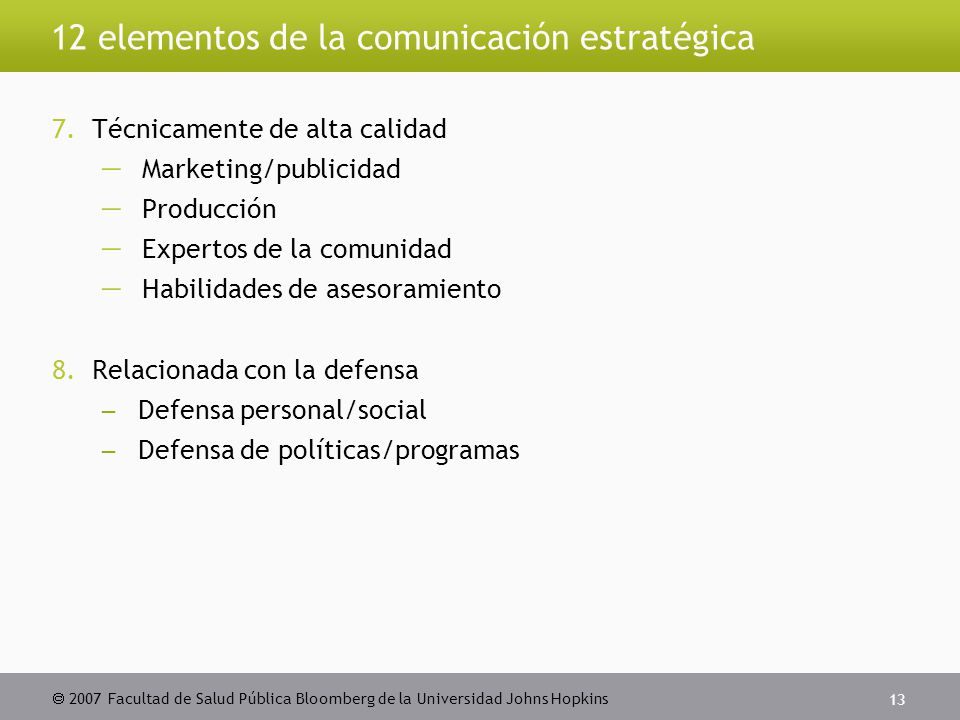 12 elementos de la comunicación estratégica

7. Técnicamente de alta calidad
— Marketing/publicidad
— Producción
— Expertos de la comunidad
— Habilidades de asesoramiento

8. Relacionada con la defensa
– Defensa personal/social
– Defensa de políticas/programas

© 2007 Facultad de Salud Pública Bloomberg de la Universidad Johns Hopkins

13